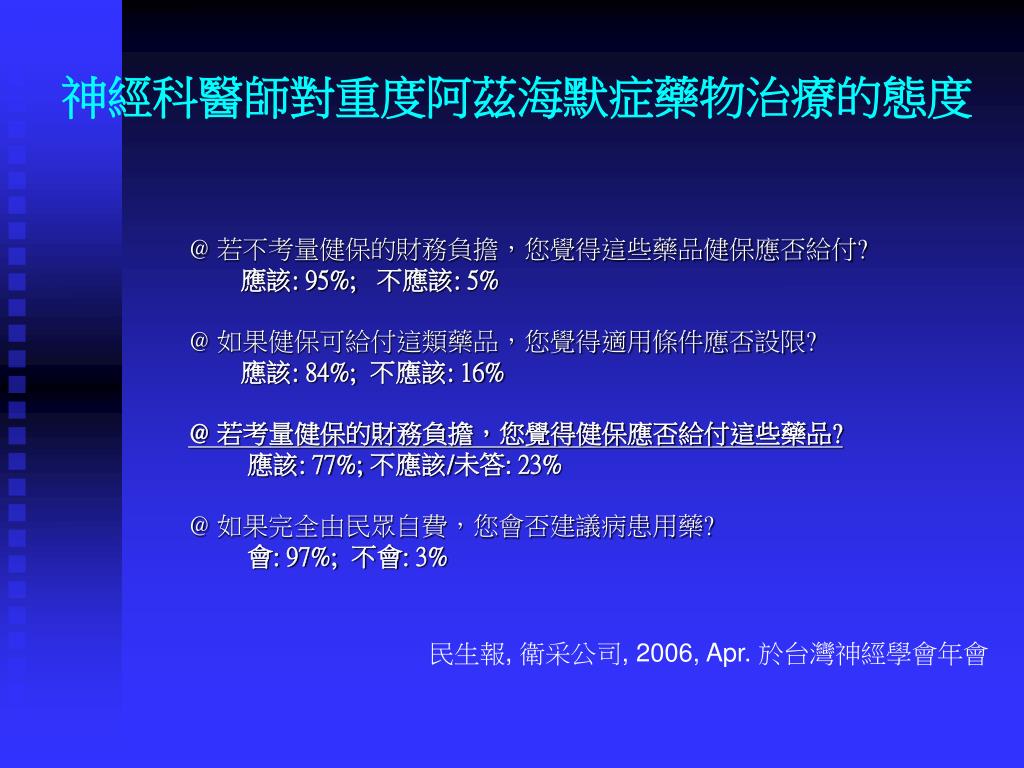 神經科醫師對重度阿茲海默症藥物治療的態度

@ 若不考量健保的財務負擔，您覺得這些藥品健保應否給付?
應該: 95%; 不應該: 5%

@ 如果健保可給付這類藥品，您覺得適用條件應否設限?
應該: 84%; 不應該: 16%

@ 若考量健保的財務負擔，您覺得健保應否給付這些藥品?
應該: 77%; 不應該/未答: 23%

@ 如果完全由民眾自費，您會否建議病患用藥?
會: 97%; 不會: 3%

民生報, 衛采公司, 2006, Apr. 於台灣神經學會年會